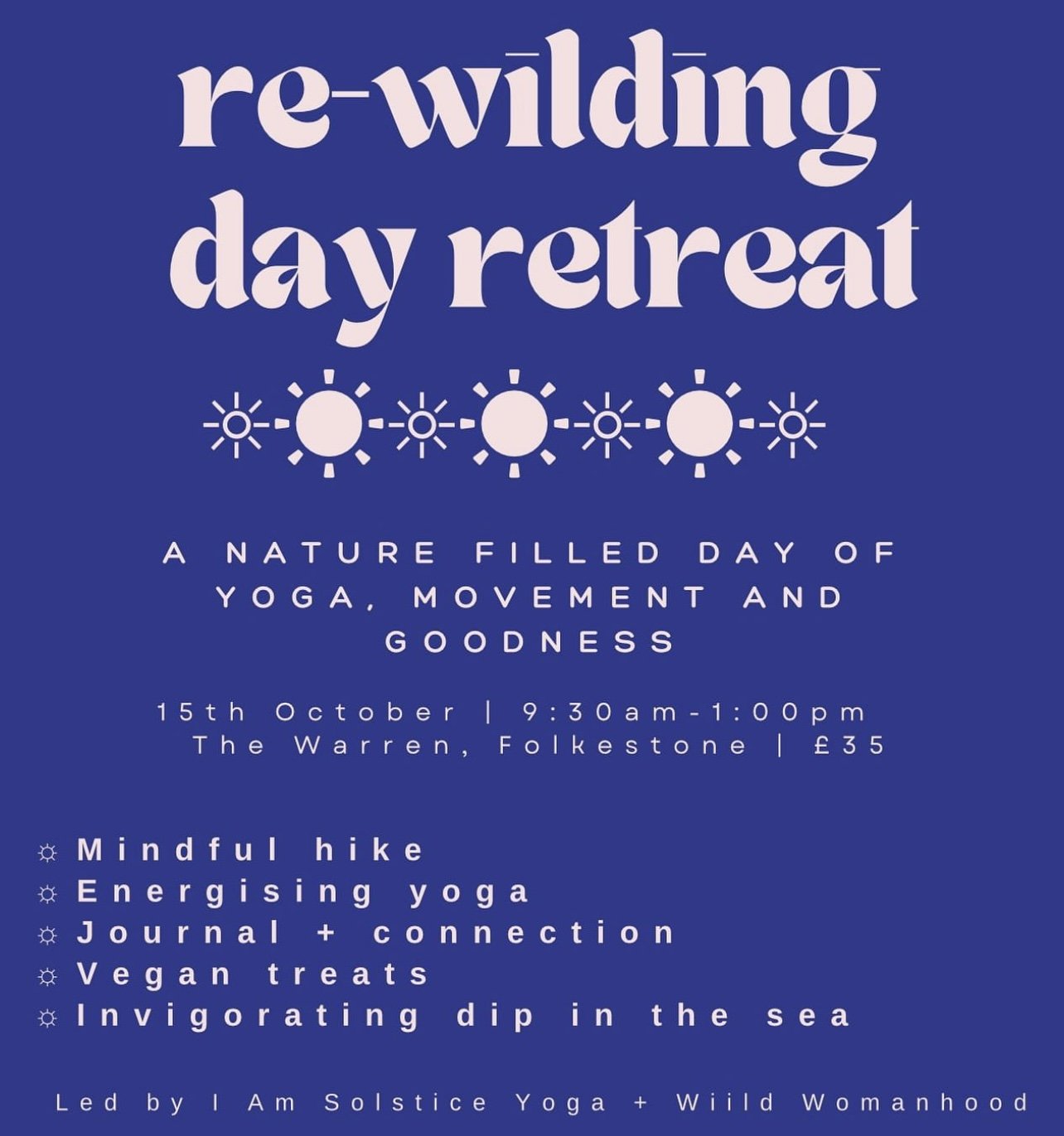 re-wilding day retreat

A NATURE FILLED DAY OF YOGA, MOVEMENT AND GOODNESS

15th October | 9:30am-1:00pm
The Warren, Folkestone | £35

☼ Mindful hike
☼ Energising yoga
☼ Journal + connection
☼ Vegan treats
☼ Invigorating dip in the sea

Led by I Am Solstice Yoga + Wiild Womanhood